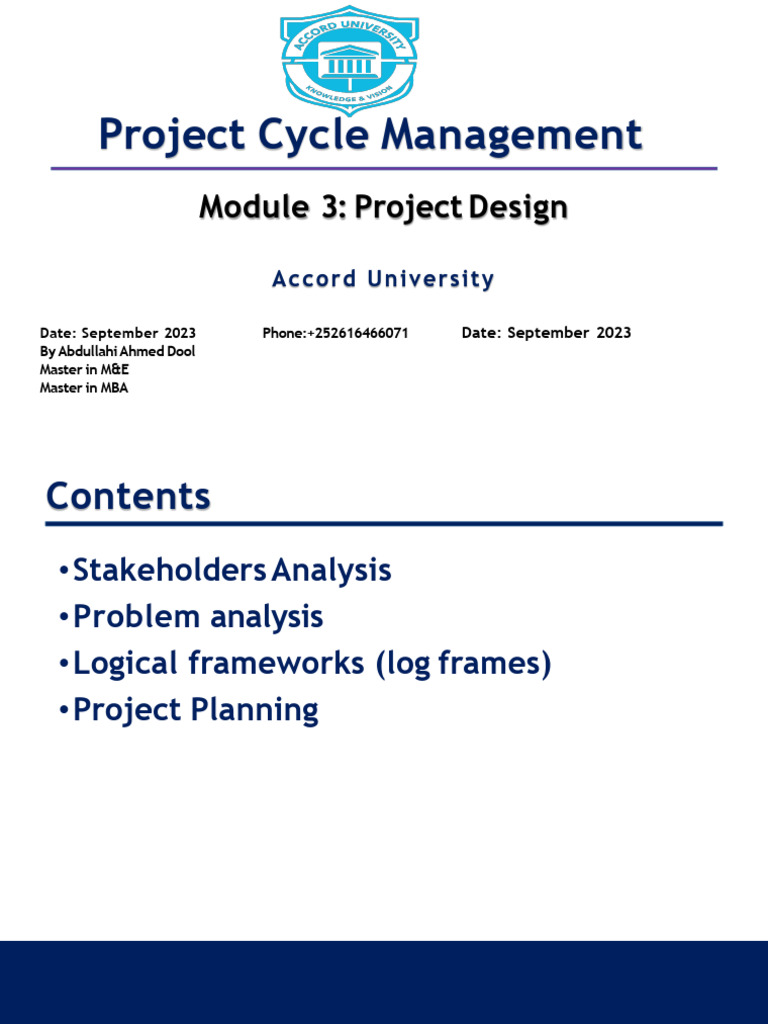 ACCORD UNIVERSITY
KNOWLEDGE & VISION

Project Cycle Management

Module 3: Project Design

Accord University

Date: September 2023
By Abdullahi Ahmed Dool
Master in M&E
Master in MBA

Phone:+252616466071

Date: September 2023

Contents

•Stakeholders Analysis
•Problem analysis
•Logical frameworks (log frames)
•Project Planning